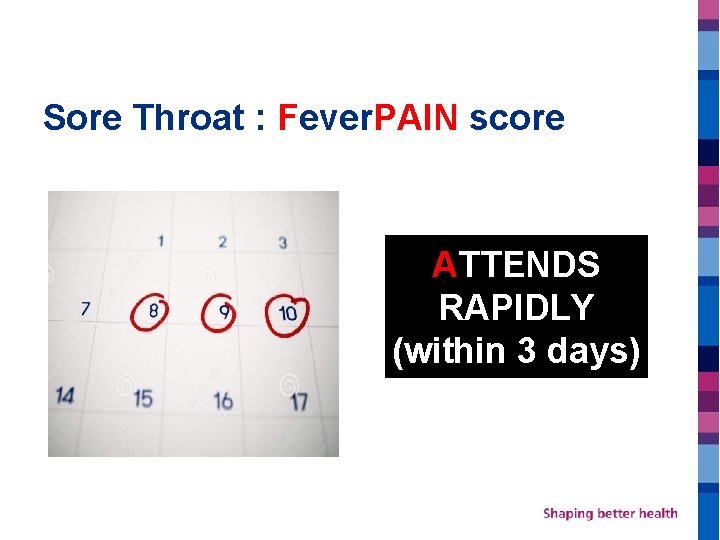 Sore Throat : FeverPAIN score

1 2 3
7 8 9 10
14 15 16 17

ATTENDS RAPIDLY (within 3 days)

Shaping better health